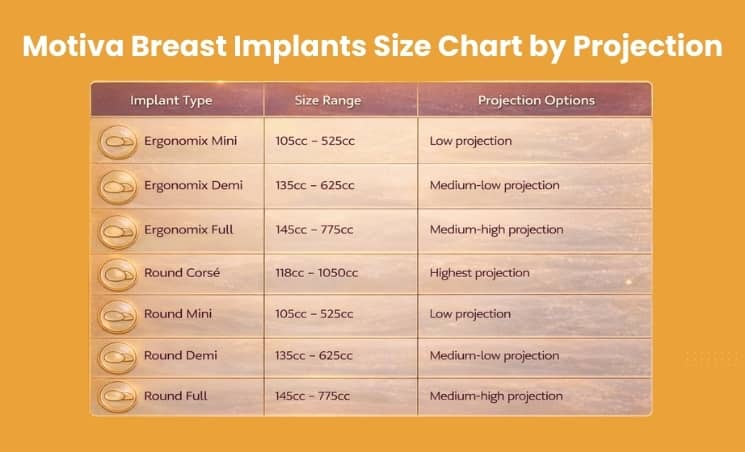 Motiva Breast Implants Size Chart by Projection

| Implant Type | Size Range | Projection Options |
|---|---|---|
| Ergonomix Mini | 105cc – 525cc | Low projection |
| Ergonomix Demi | 135cc – 625cc | Medium-low projection |
| Ergonomix Full | 145cc – 775cc | Medium-high projection |
| Round Corsé | 118cc – 1050cc | Highest projection |
| Round Mini | 105cc – 525cc | Low projection |
| Round Demi | 135cc – 625cc | Medium-low projection |
| Round Full | 145cc – 775cc | Medium-high projection |